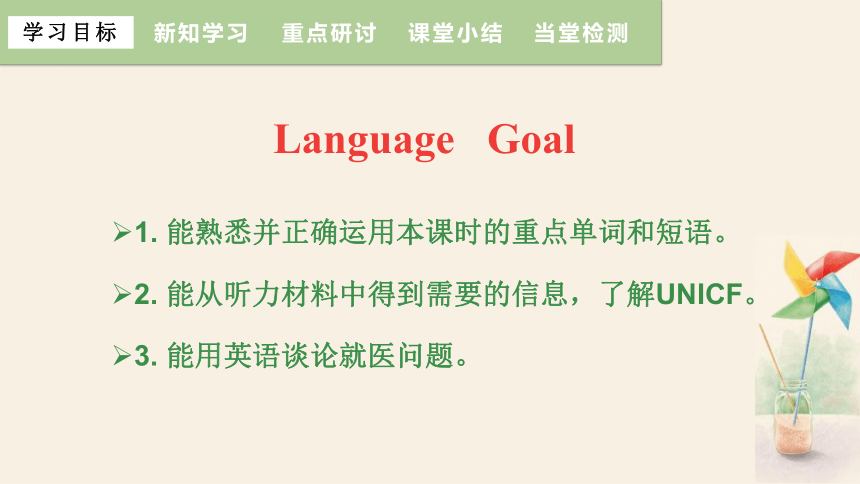 学习目标 新知学习 重点研讨 课堂小结 当堂检测

Language Goal

➢1. 能熟悉并正确运用本课时的重点单词和短语。

➢2. 能从听力材料中得到需要的信息，了解UNICF。

➢3. 能用英语谈论就医问题。